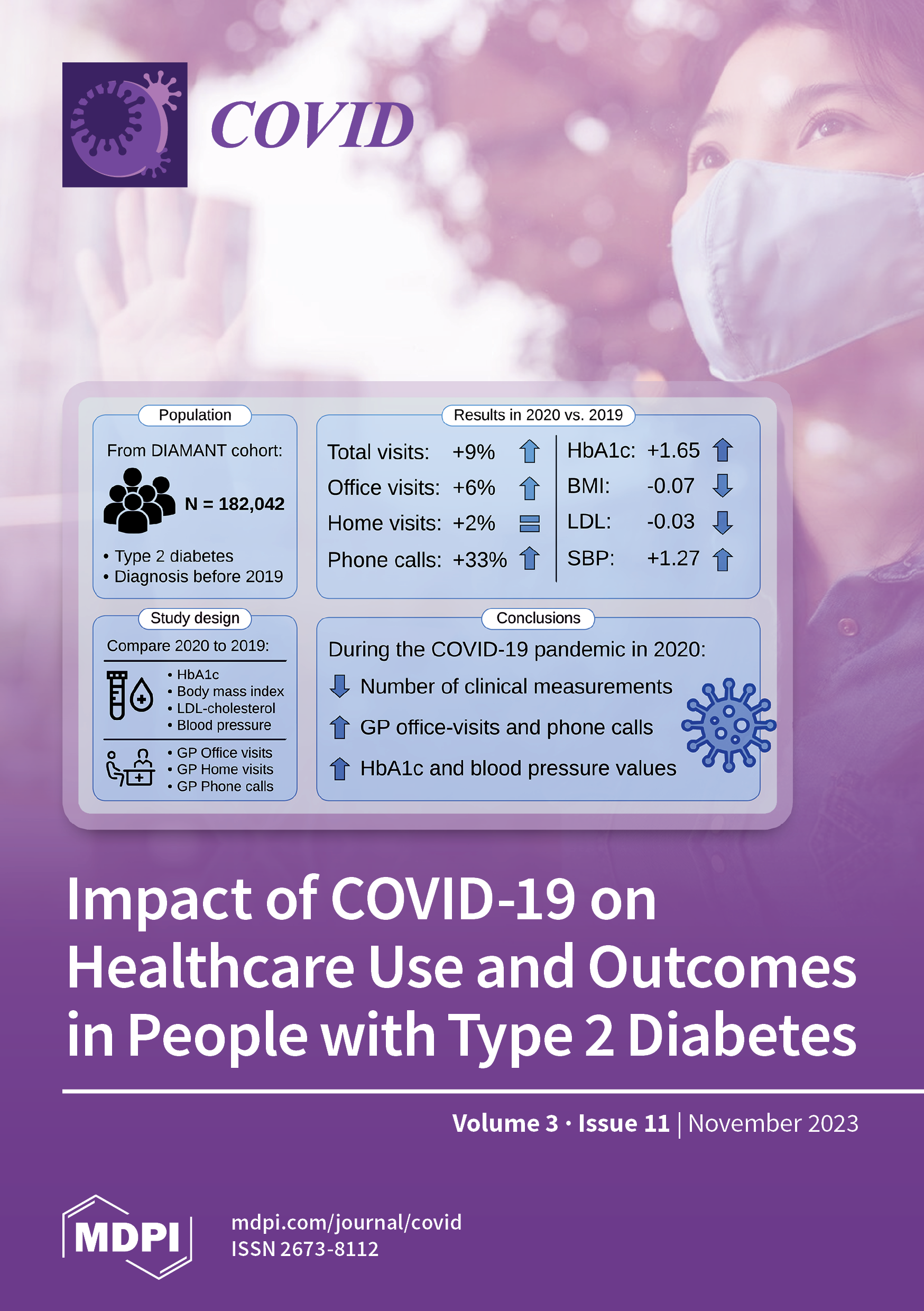 COVID

Population

From DIAMANT cohort:

N = 182,042

• Type 2 diabetes
• Diagnosis before 2019

Results in 2020 vs. 2019

Total visits: +9%
Office visits: +6%
Home visits: +2%
Phone calls: +33%

HbA1c: +1.65
BMI: -0.07
LDL: -0.03
SBP: +1.27

Study design

Compare 2020 to 2019:

• HbA1c
• Body mass index
• LDL-cholesterol
• Blood pressure

• GP Office visits
• GP Home visits
• GP Phone calls

Conclusions

During the COVID-19 pandemic in 2020:

Number of clinical measurements

GP office-visits and phone calls

HbA1c and blood pressure values

Impact of COVID-19 on Healthcare Use and Outcomes in People with Type 2 Diabetes

Volume 3 · Issue 11 | November 2023

MDPI

mdpi.com/journal/covid
ISSN 2673-8112